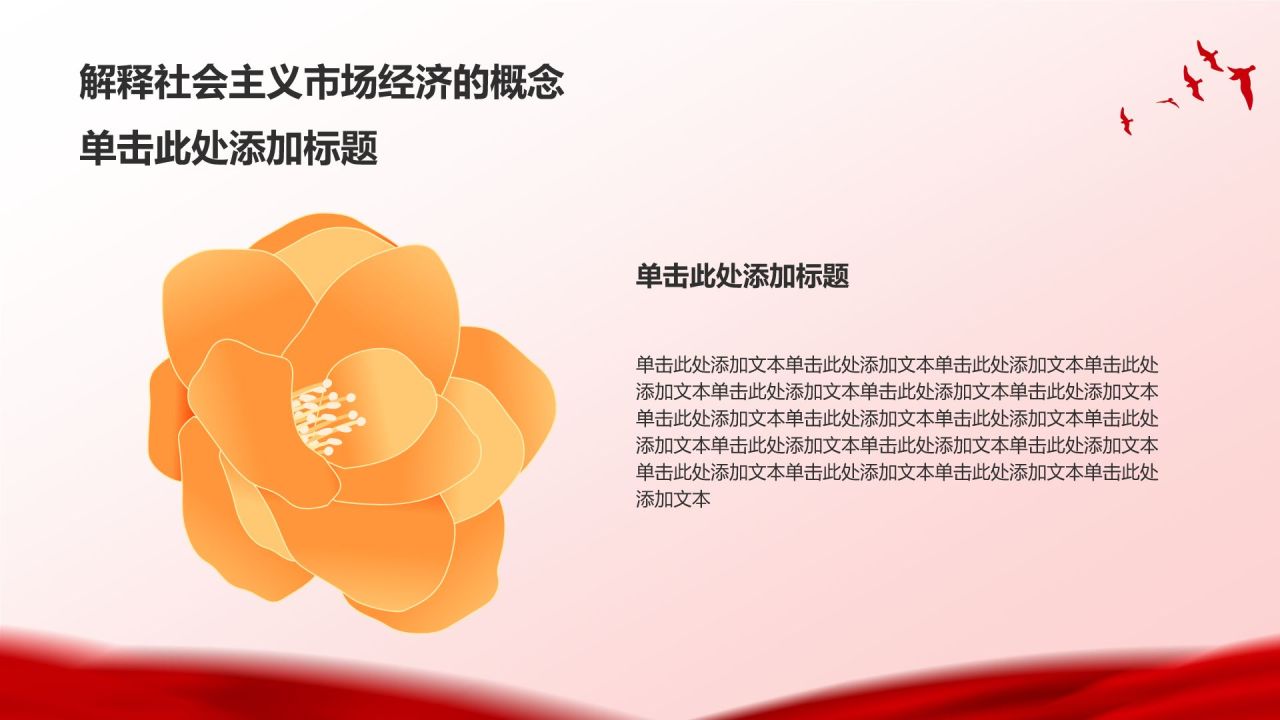 解释社会主义市场经济的概念

单击此处添加标题

单击此处添加标题

单击此处添加文本单击此处添加文本单击此处添加文本单击此处添加文本单击此处添加文本单击此处添加文本单击此处添加文本单击此处添加文本单击此处添加文本单击此处添加文本单击此处添加文本单击此处添加文本单击此处添加文本单击此处添加文本单击此处添加文本单击此处添加文本单击此处添加文本单击此处添加文本单击此处添加文本